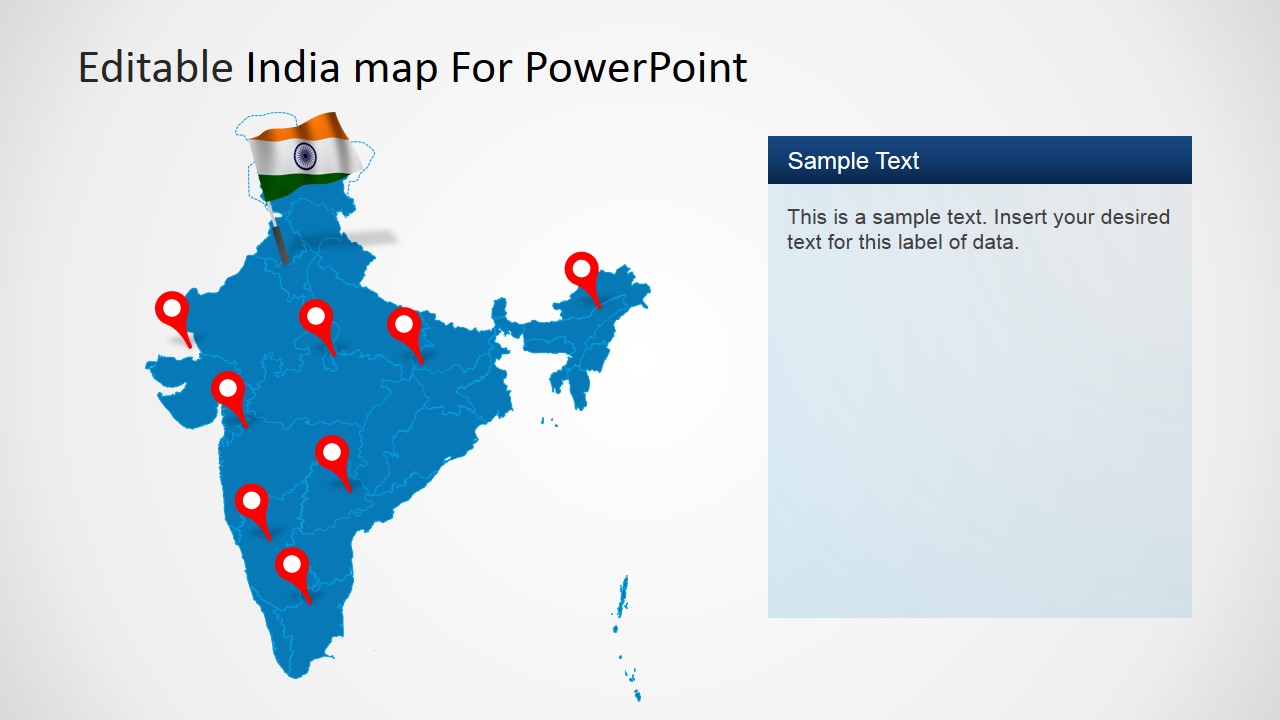 Editable India map For PowerPoint

Sample Text

This is a sample text. Insert your desired text for this label of data.